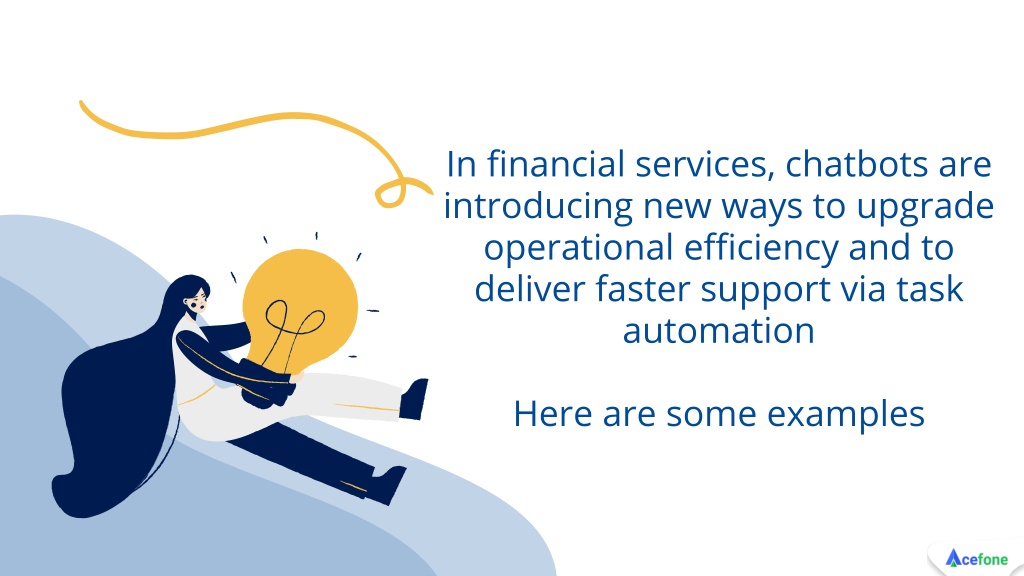 In financial services, chatbots are introducing new ways to upgrade operational efficiency and to deliver faster support via task automation

Here are some examples

Acefone